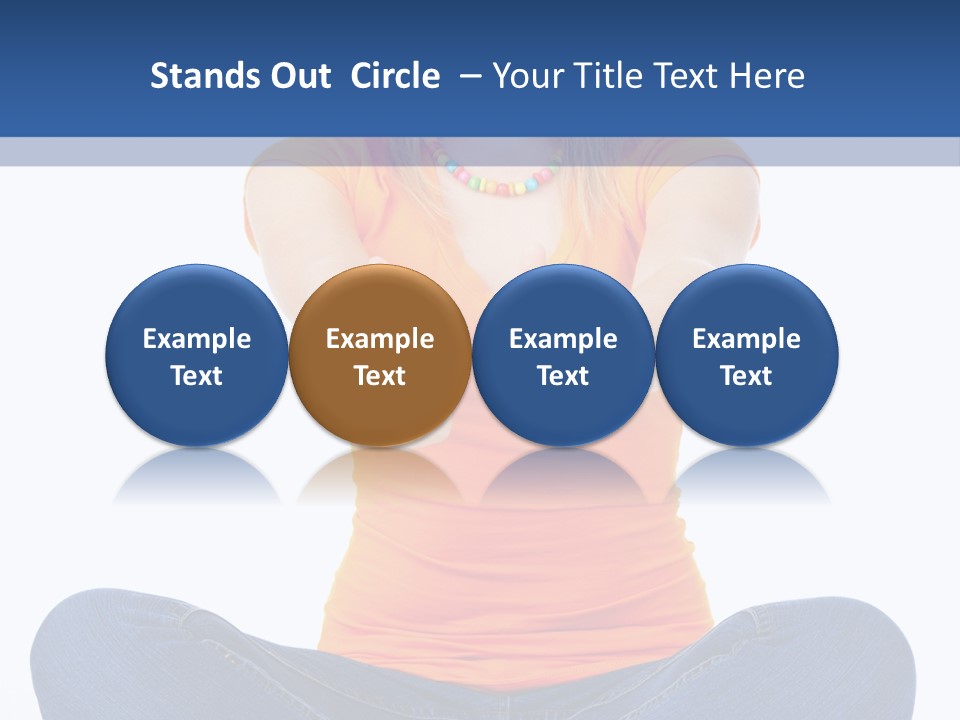 Stands Out Circle – Your Title Text Here

Example Text

Example Text

Example Text

Example Text